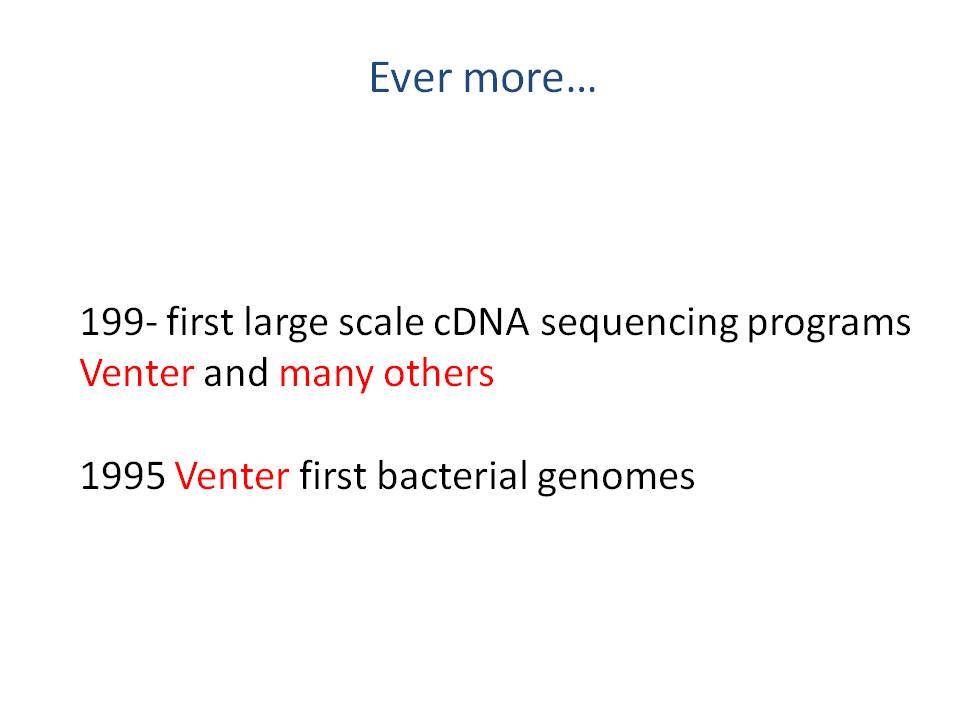 Ever more…

199- first large scale cDNA sequencing programs Venter and many others

1995 Venter first bacterial genomes